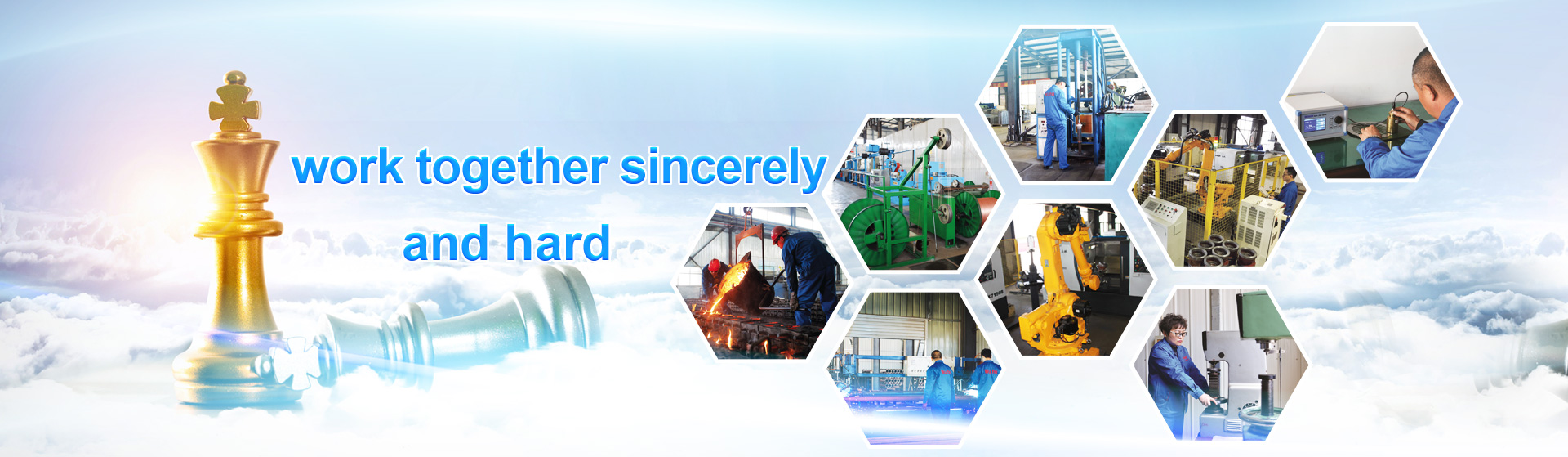 work together sincerely
and hard